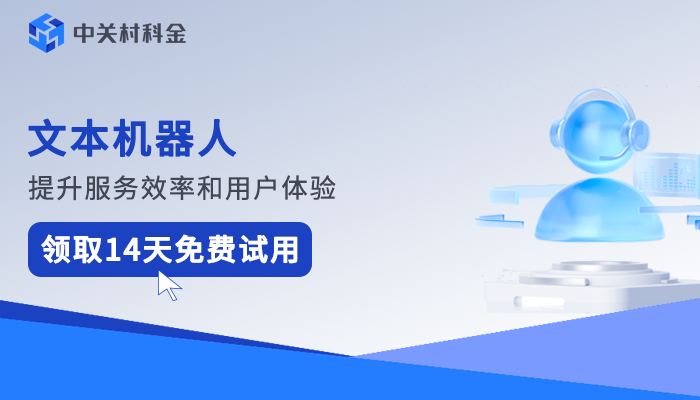 中关村科金

文本机器人

提升服务效率和用户体验

领取14天免费试用